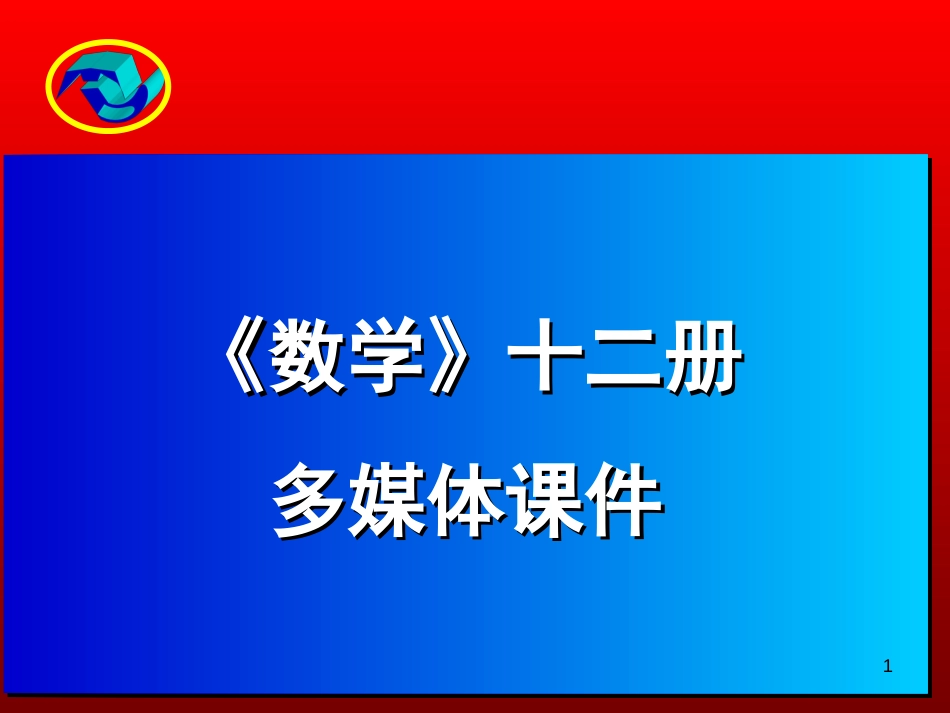 《数学》十二册

多媒体课件

1